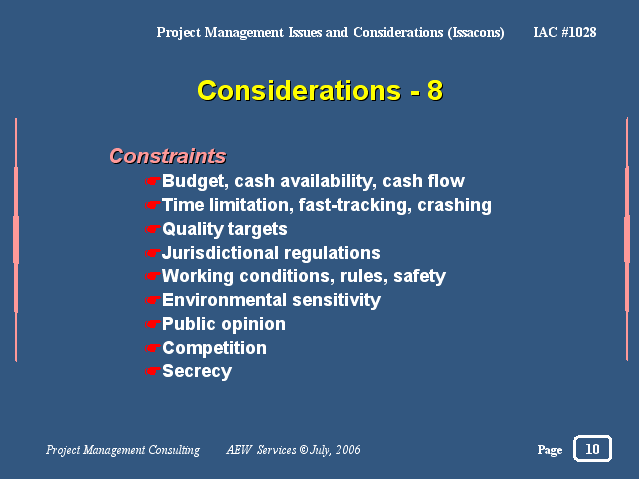 Project Management Issues and Considerations (Issacons) IAC #1028

Considerations - 8

Constraints

☛Budget, cash availability, cash flow
☛Time limitation, fast-tracking, crashing
☛Quality targets
☛Jurisdictional regulations
☛Working conditions, rules, safety
☛Environmental sensitivity
☛Public opinion
☛Competition
☛Secrecy

Project Management Consulting AEW Services © July, 2006 Page 10